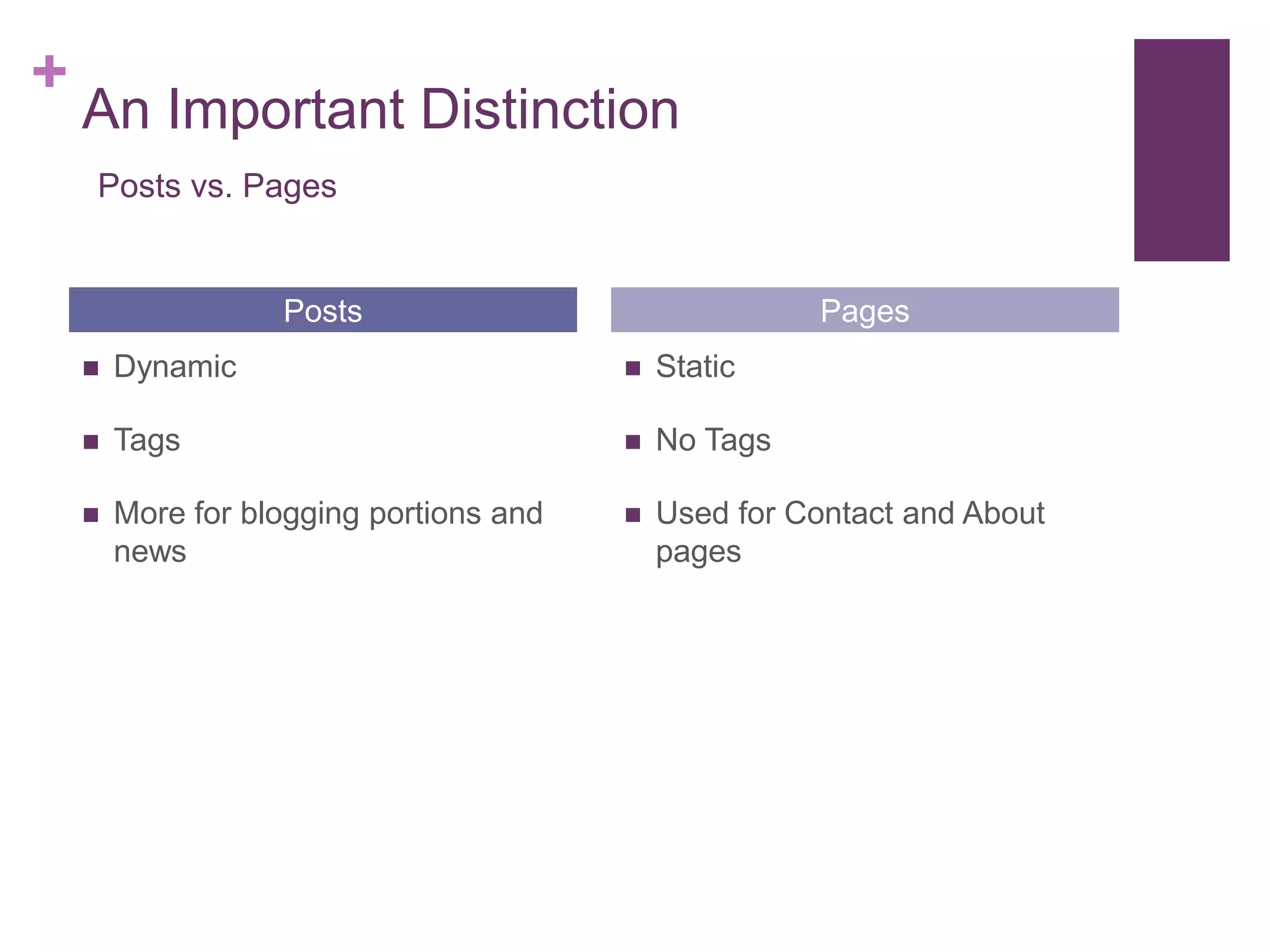 +
An Important Distinction

Posts vs. Pages

Posts

- Dynamic
- Tags
- More for blogging portions and news

Pages

- Static
- No Tags
- Used for Contact and About pages